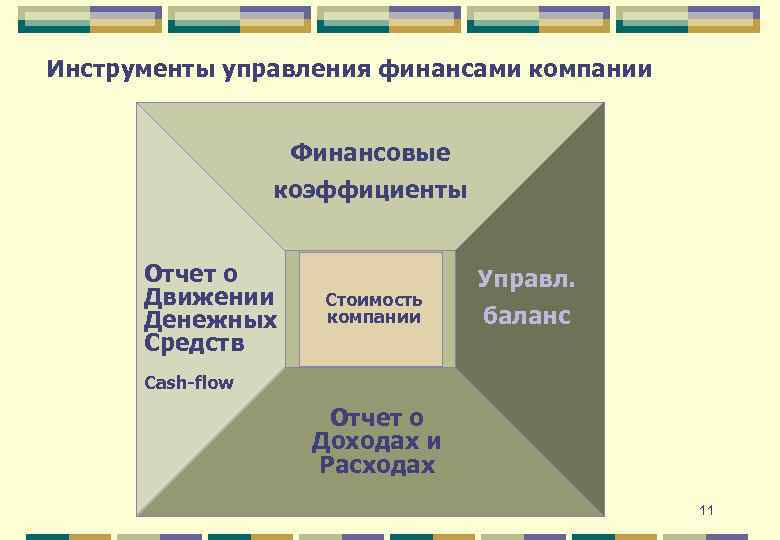 Инструменты управления финансами компании

Финансовые коэффициенты

Отчет о Движении Денежных Средств

Cash-flow

Стоимость компании

Управл. баланс

Отчет о Доходах и Расходах

11